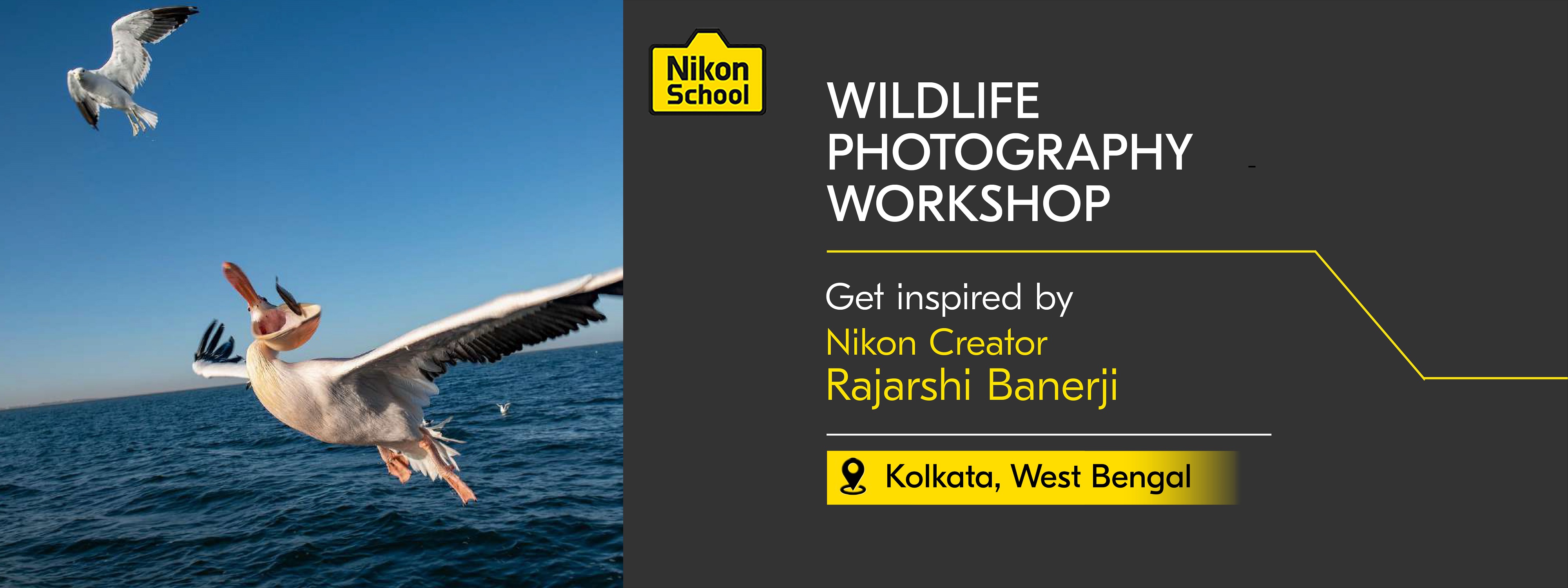 Nikon School

WILDLIFE PHOTOGRAPHY WORKSHOP

Get inspired by
Nikon Creator
Rajarshi Banerji

Kolkata, West Bengal